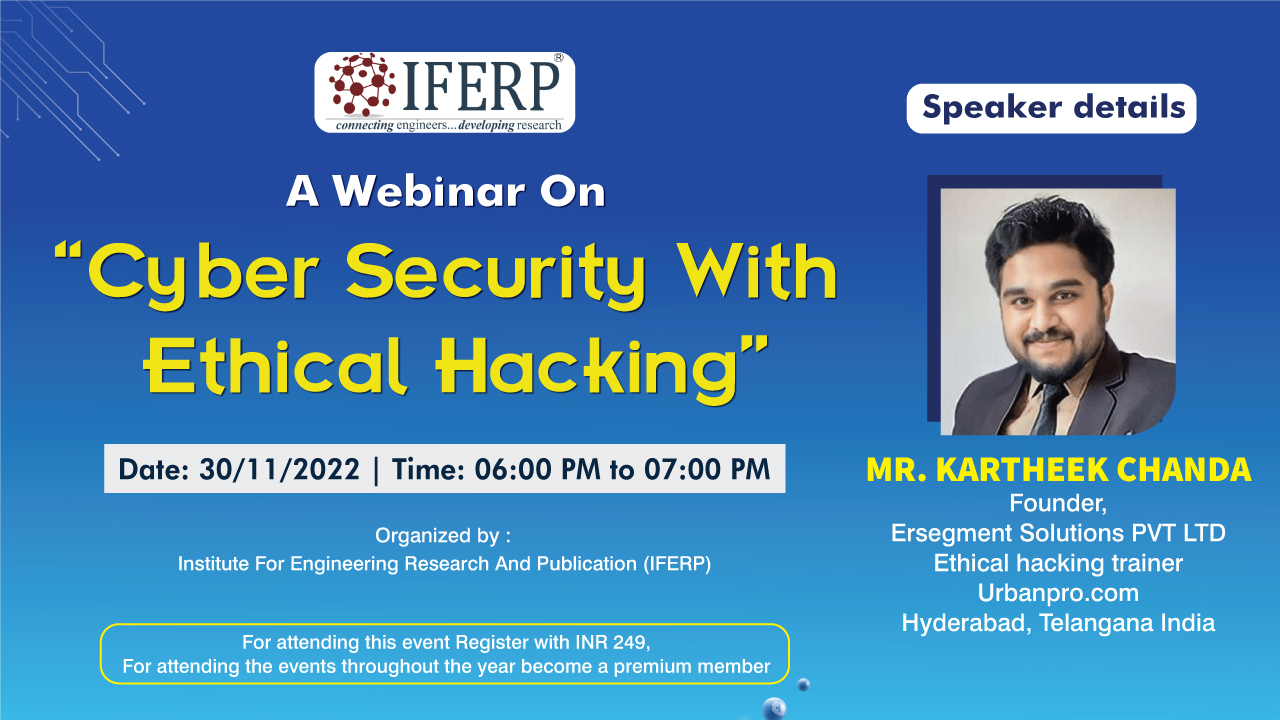 IFERP®
connecting engineers...developing research

A Webinar On
"Cyber Security With Ethical Hacking"

Date: 30/11/2022 | Time: 06:00 PM to 07:00 PM

Organized by :
Institute For Engineering Research And Publication (IFERP)

For attending this event Register with INR 249,
For attending the events throughout the year become a premium member

Speaker details

MR. KARTHEEK CHANDA
Founder,
Ersegment Solutions PVT LTD
Ethical hacking trainer
Urbanpro.com
Hyderabad, Telangana India